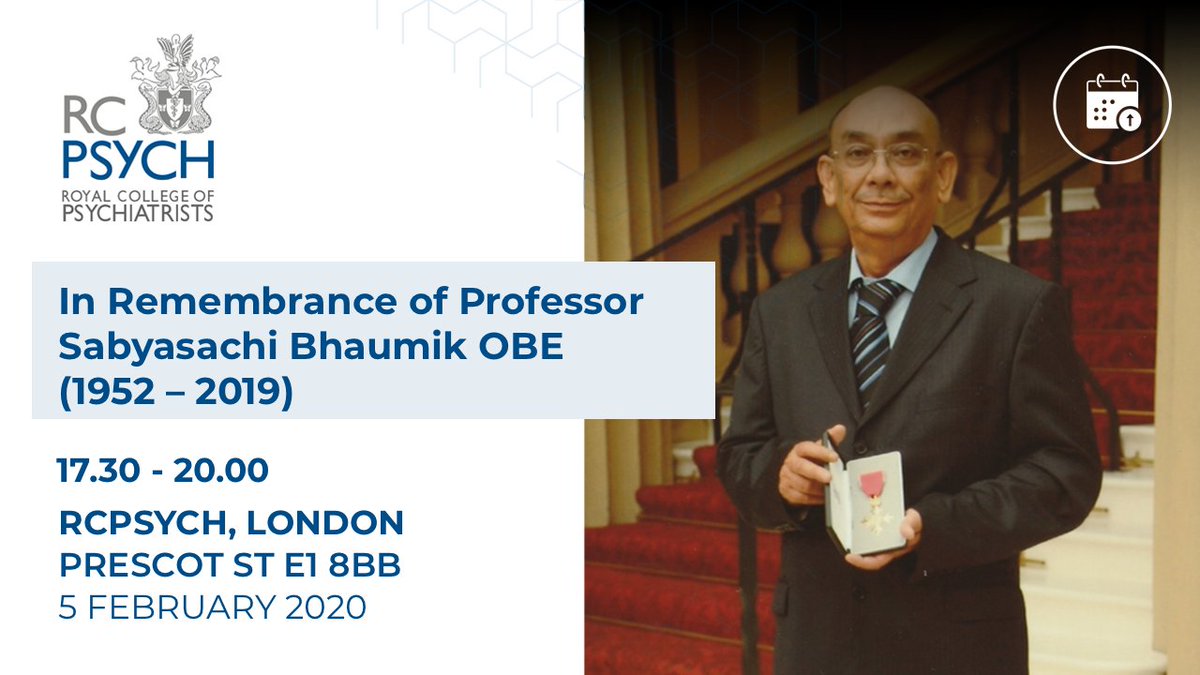 RC PSYCH
ROYAL COLLEGE OF PSYCHIATRISTS

In Remembrance of Professor Sabyasachi Bhaumik OBE (1952 – 2019)

17.30 - 20.00

RCPSYCH, LONDON
PRESCOT ST E1 8BB
5 FEBRUARY 2020